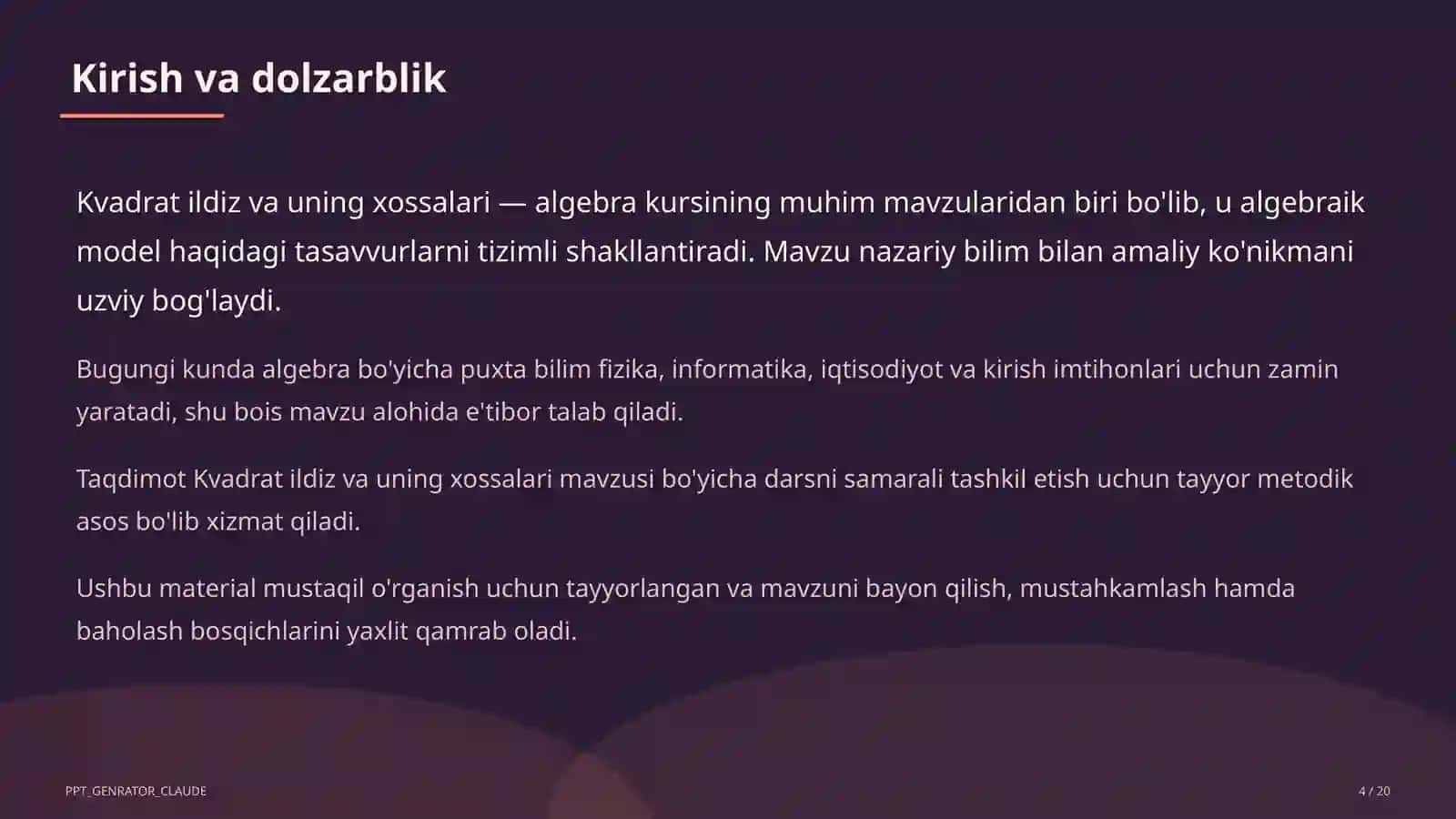 Kirish va dolzarblik

Kvadrat ildiz va uning xossalari — algebra kursining muhim mavzularidan biri bo'lib, u algebraik model haqidagi tasavvurlarni tizimli shakllantiradi. Mavzu nazariy bilim bilan amaliy ko'nikmani uzviy bog'laydi.

Bugungi kunda algebra bo'yicha puxta bilim fizika, informatika, iqtisodiyot va kirish imtihonlari uchun zamin yaratadi, shu bois mavzu alohida e'tibor talab qiladi.

Taqdimot Kvadrat ildiz va uning xossalari mavzusi bo'yicha darsni samarali tashkil etish uchun tayyor metodik asos bo'lib xizmat qiladi.

Ushbu material mustaqil o'rganish uchun tayyorlangan va mavzuni bayon qilish, mustahkamlash hamda baholash bosqichlarini yaxlit qamrab oladi.

PPT_GENRATOR_CLAUDE

4 / 20